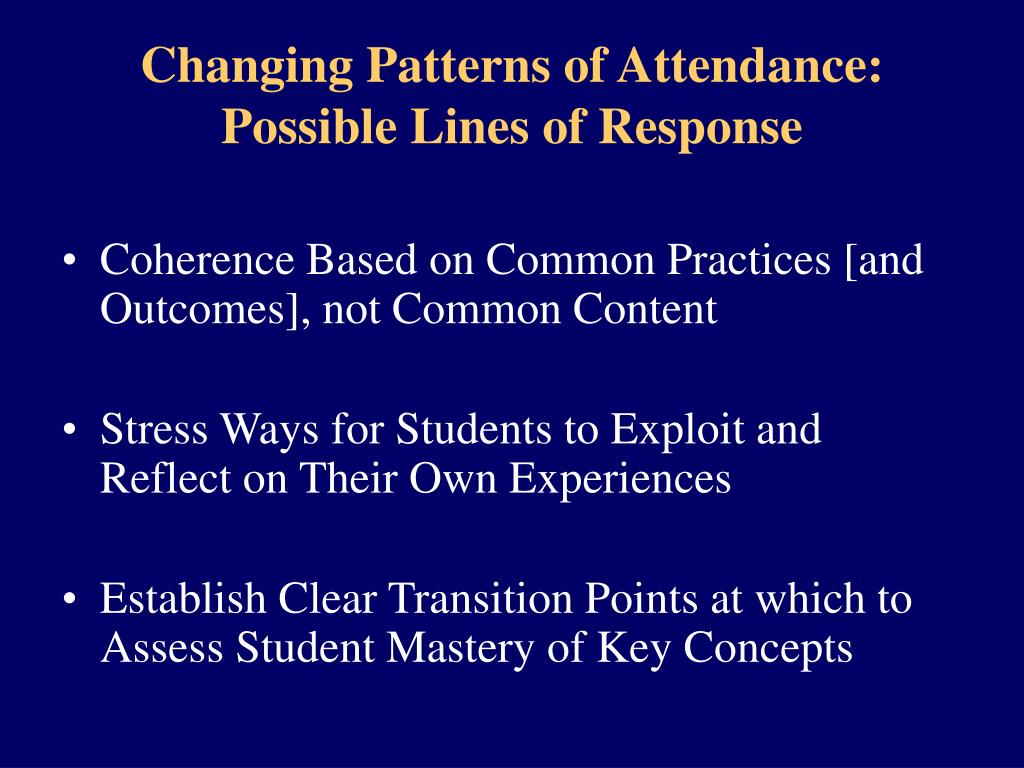 Changing Patterns of Attendance: Possible Lines of Response

• Coherence Based on Common Practices [and Outcomes], not Common Content

• Stress Ways for Students to Exploit and Reflect on Their Own Experiences

• Establish Clear Transition Points at which to Assess Student Mastery of Key Concepts